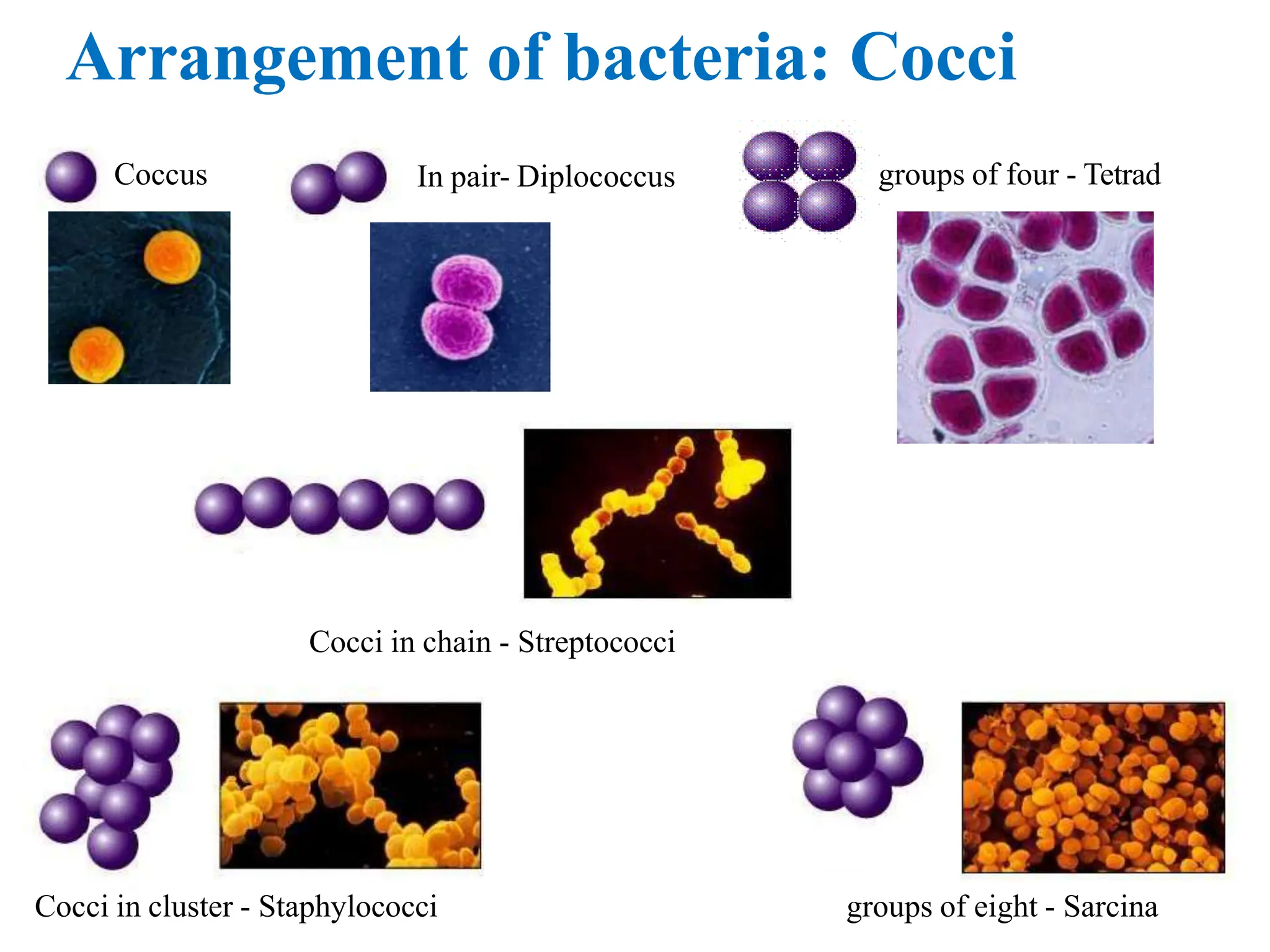 Arrangement of bacteria: Cocci

Coccus

In pair- Diplococcus

groups of four - Tetrad

Cocci in chain - Streptococci

Cocci in cluster - Staphylococci

groups of eight - Sarcina